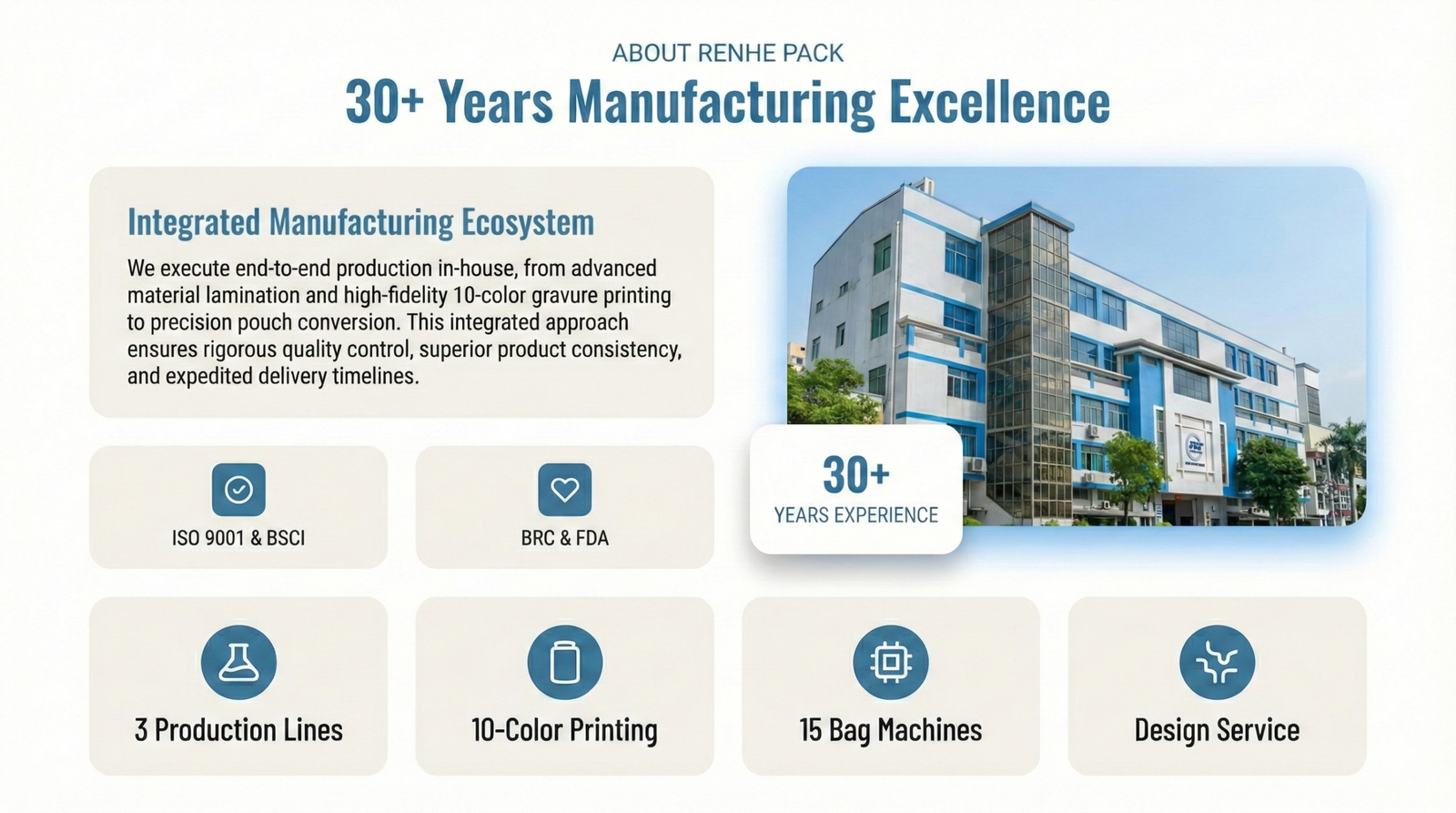 ABOUT RENHE PACK

30+ Years Manufacturing Excellence

Integrated Manufacturing Ecosystem

We execute end-to-end production in-house, from advanced material lamination and high-fidelity 10-color gravure printing to precision pouch conversion. This integrated approach ensures rigorous quality control, superior product consistency, and expedited delivery timelines.

ISO 9001 & BSCI

BRC & FDA

30+
YEARS EXPERIENCE

3 Production Lines

10-Color Printing

15 Bag Machines

Design Service